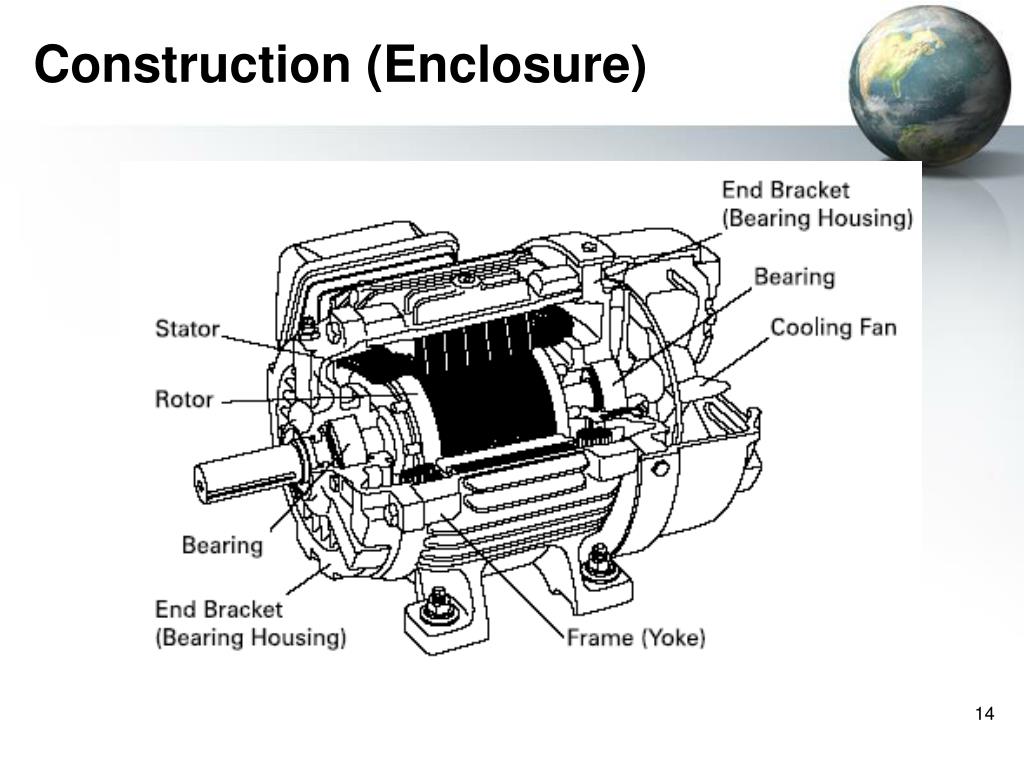 Construction (Enclosure)

End Bracket
(Bearing Housing)

Bearing

Cooling Fan

Stator

Rotor

Bearing

End Bracket
(Bearing Housing)

Frame (Yoke)

14